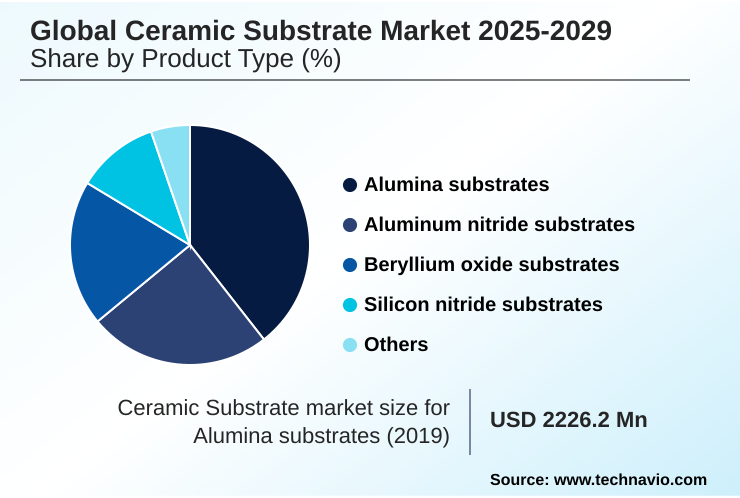 Global Ceramic Substrate Market 2025-2029
Share by Product Type (%)

Alumina substrates
Aluminum nitride substrates
Beryllium oxide substrates
Silicon nitride substrates
Others

Ceramic Substrate market size for Alumina substrates (2019)

USD 2226.2 Mn

Source: www.technavio.com